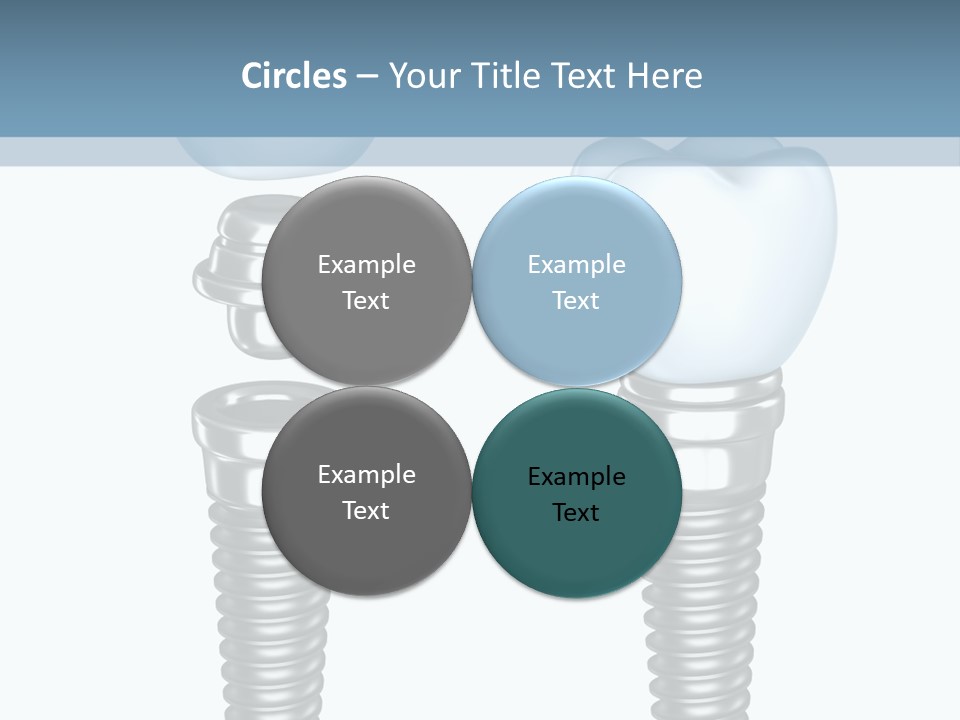 Circles – Your Title Text Here

Example Text

Example Text

Example Text

Example Text